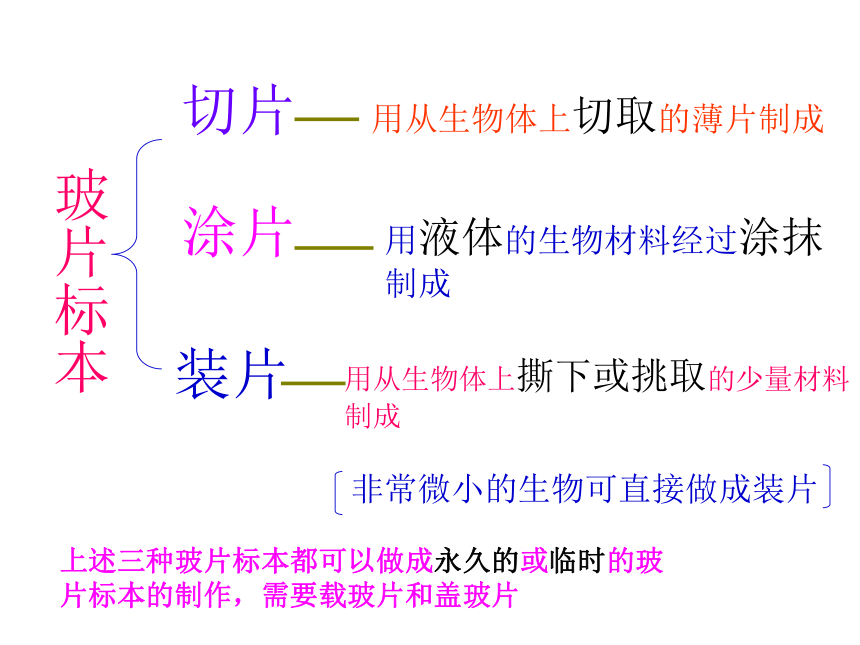 玻片标本

切片—— 用从生物体上切取的薄片制成

涂片—— 用液体的生物材料经过涂抹制成

装片——用从生物体上撕下或挑取的少量材料制成

非常微小的生物可直接做成装片

上述三种玻片标本都可以做成永久的或临时的玻片标本的制作，需要载玻片和盖玻片